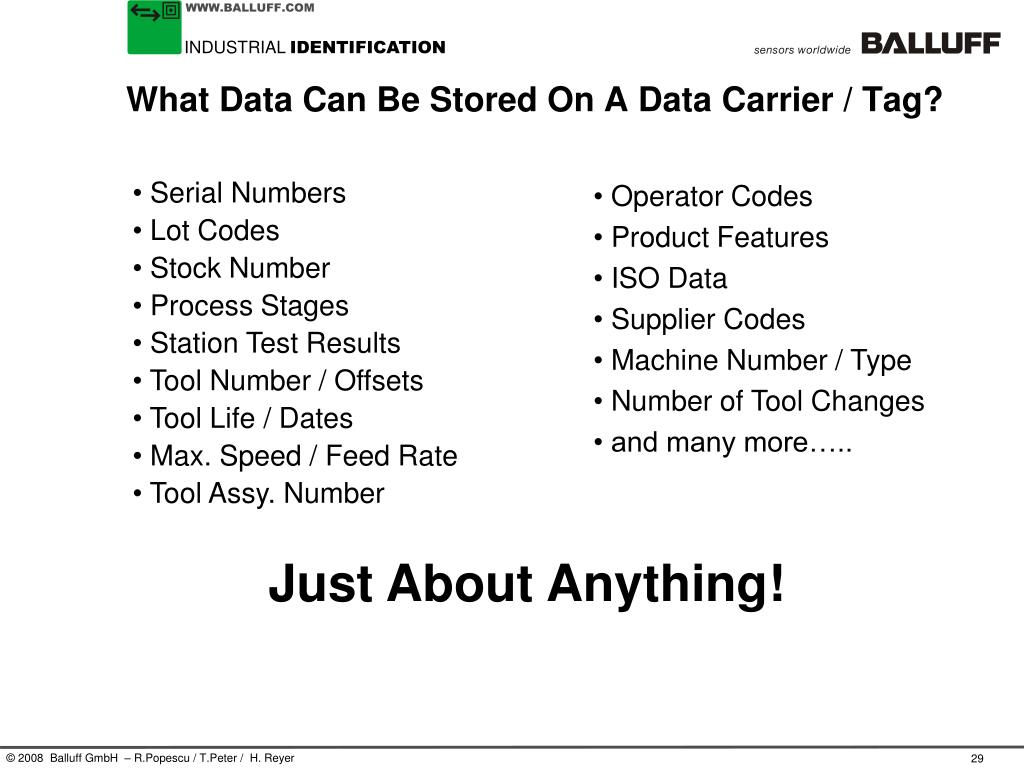 WWW.BALLUFF.COM
INDUSTRIAL IDENTIFICATION
sensors worldwide BALLUFF

What Data Can Be Stored On A Data Carrier / Tag?

• Serial Numbers
• Lot Codes
• Stock Number
• Process Stages
• Station Test Results
• Tool Number / Offsets
• Tool Life / Dates
• Max. Speed / Feed Rate
• Tool Assy. Number

• Operator Codes
• Product Features
• ISO Data
• Supplier Codes
• Machine Number / Type
• Number of Tool Changes
• and many more…..

Just About Anything!

© 2008 Balluff GmbH – R.Popescu / T.Peter / H. Reyer
29